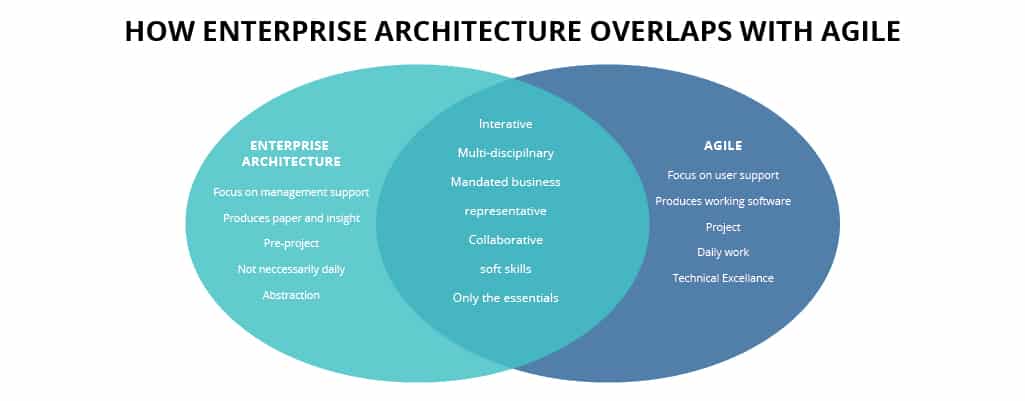 HOW ENTERPRISE ARCHITECTURE OVERLAPS WITH AGILE

ENTERPRISE ARCHITECTURE

Focus on management support

Produces paper and insight

Pre-project

Not neccessarily daily

Abstraction

Interative

Multi-discipilnary

Mandated business

representative

Collaborative

soft skills

Only the essentials

AGILE

Focus on user support

Produces working software

Project

Daily work

Technical Excellance